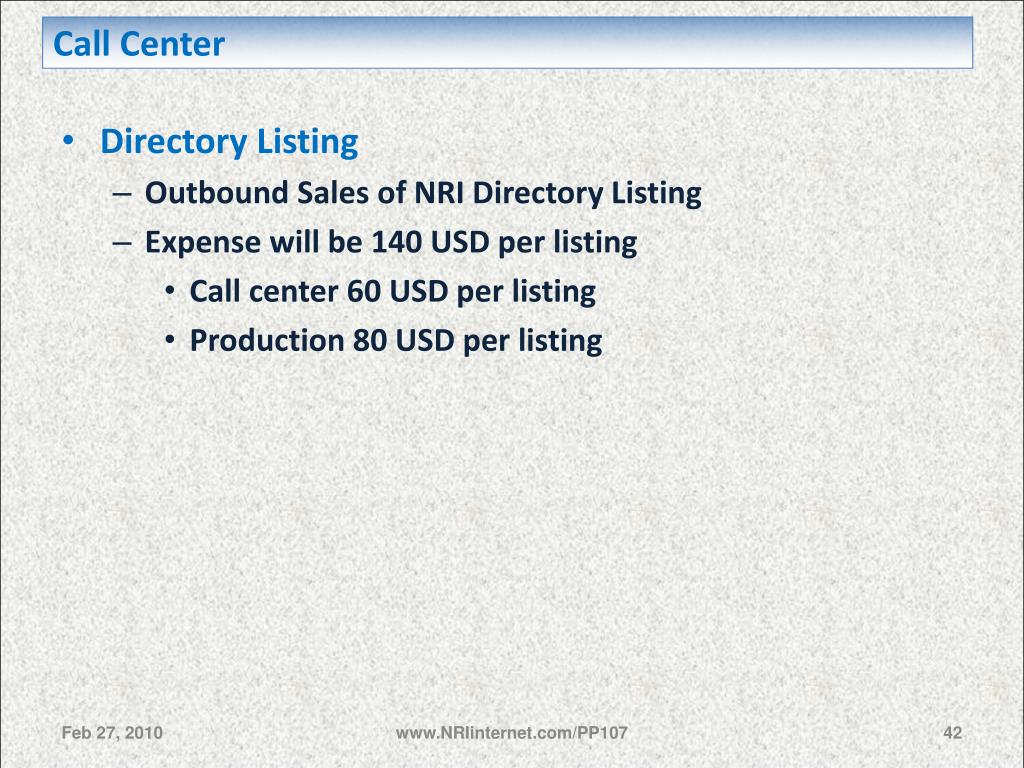 Call Center

• Directory Listing

– Outbound Sales of NRI Directory Listing

– Expense will be 140 USD per listing

• Call center 60 USD per listing

• Production 80 USD per listing

Feb 27, 2010

www.NRIinternet.com/PP107

42